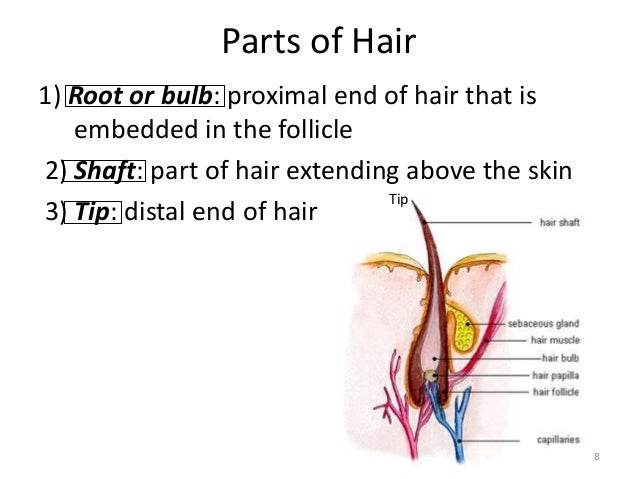 Parts of Hair

1) Root or bulb: proximal end of hair that is embedded in the follicle

2) Shaft: part of hair extending above the skin

3) Tip: distal end of hair

Tip

hair shaft

sebaceous gland

hair muscle

hair bulb

hair papilla

hair follicle

capillaries

8